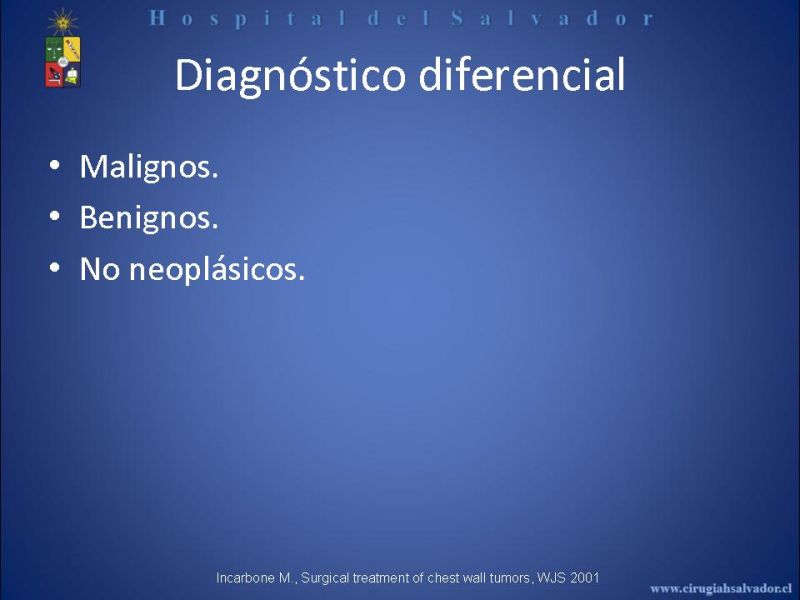 Hospital del Salvador

Diagnóstico diferencial

• Malignos.
• Benignos.
• No neoplásicos.

Incarbone M., Surgical treatment of chest wall tumors, WJS 2001

www.cirugiahsalvador.cl